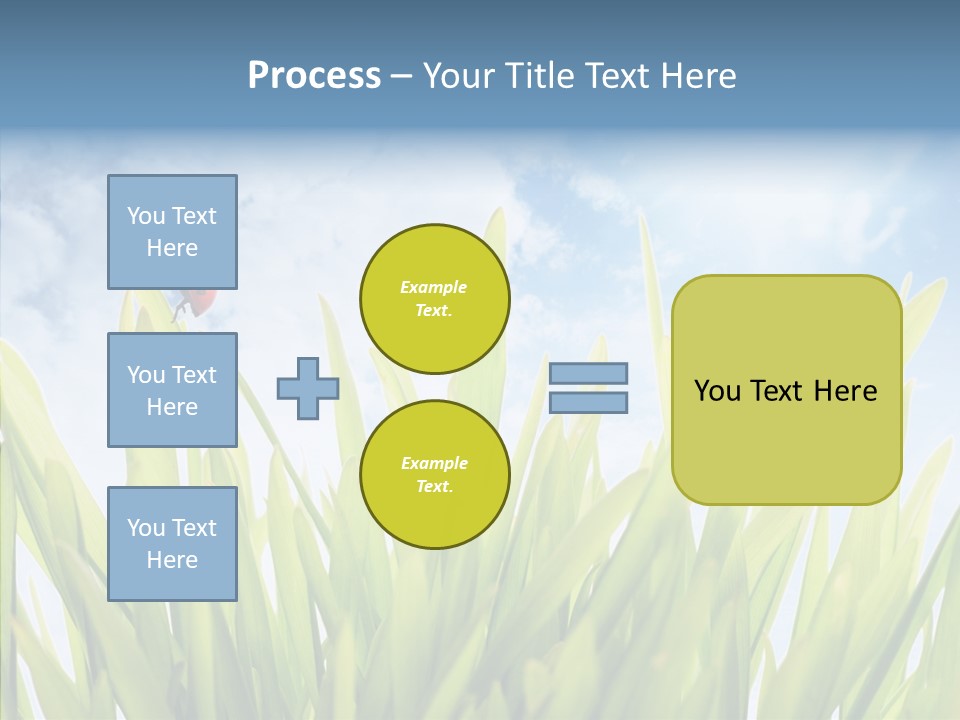 Process – Your Title Text Here

You Text Here

You Text Here

You Text Here

Example Text.

Example Text.

You Text Here